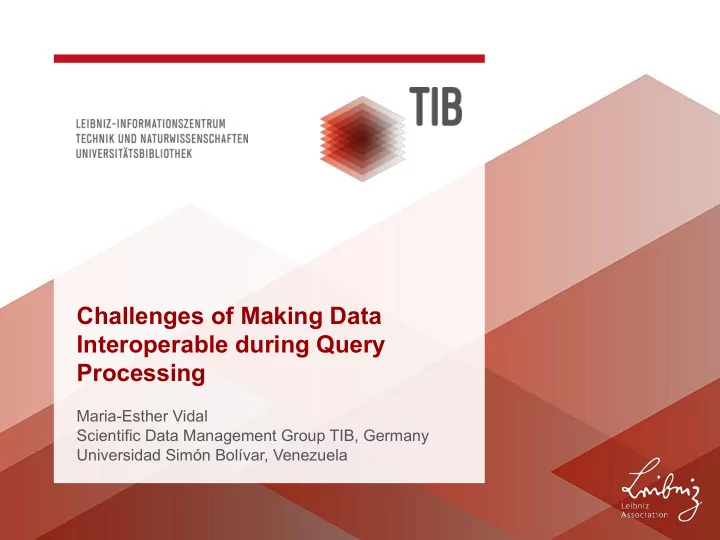 LEIBNIZ-INFORMATIONSZENTRUM
TECHNIK UND NATURWISSENSCHAFTEN
UNIVERSITÄTSBIBLIOTHEK

TIB

Challenges of Making Data Interoperable during Query Processing

Maria-Esther Vidal
Scientific Data Management Group TIB, Germany
Universidad Simón Bolívar, Venezuela

Leibniz
Leibniz
Association